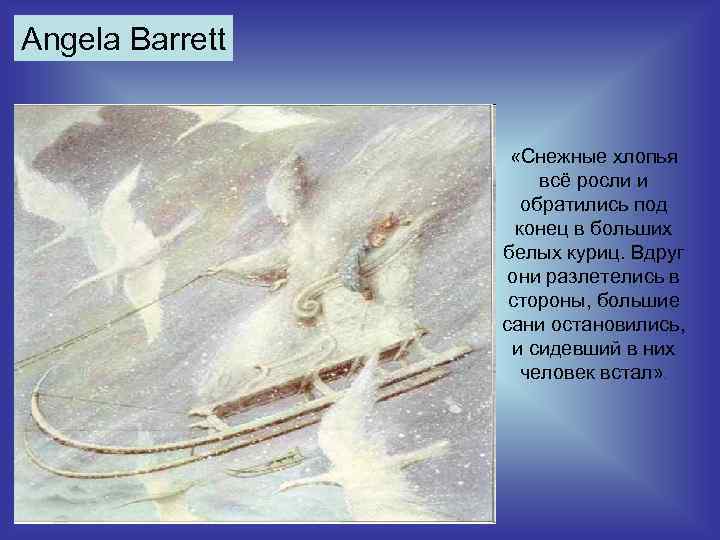 Angela Barrett

«Снежные хлопья всё росли и обратились под конец в больших белых куриц. Вдруг они разлетелись в стороны, большие сани остановились, и сидевший в них человек встал».